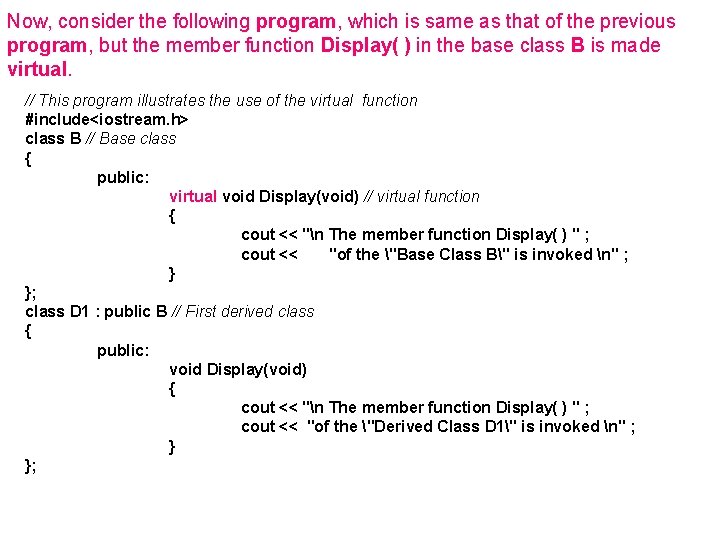 Now, consider the following program, which is same as that of the previous program, but the member function Display( ) in the base class B is made virtual.

// This program illustrates the use of the virtual function
#include<iostream.h>
class B // Base class
{
public:
virtual void Display(void) // virtual function
{
cout << "\n The member function Display( ) " ;
cout << "of the \"Base Class B\" is invoked \n" ;
}
};
class D1 : public B // First derived class
{
public:
void Display(void)
{
cout << "\n The member function Display( ) " ;
cout << "of the \"Derived Class D1\" is invoked \n" ;
}
};